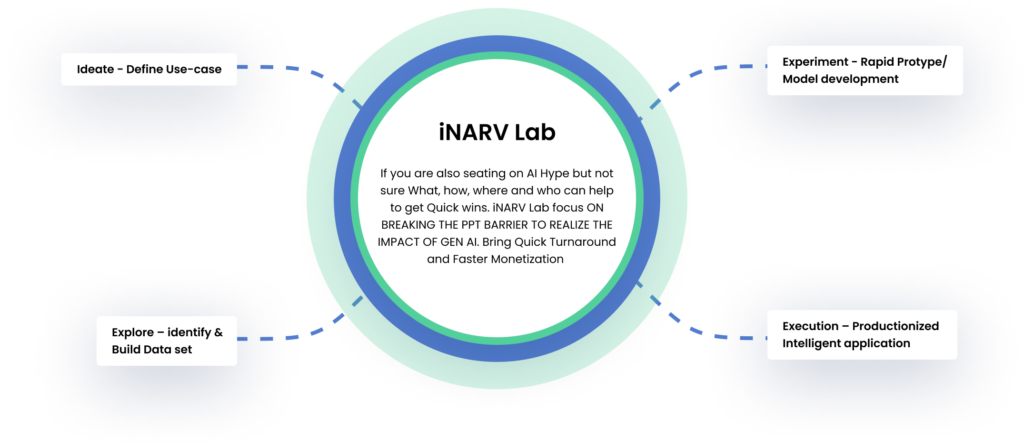 Ideate - Define Use-case

Experiment - Rapid Protype/ Model development

iNARV Lab

If you are also seating on AI Hype but not sure What, how, where and who can help to get Quick wins. iNARV Lab focus ON BREAKING THE PPT BARRIER TO REALIZE THE IMPACT OF GEN AI. Bring Quick Turnaround and Faster Monetization

Explore – identify & Build Data set

Execution – Productionized Intelligent application